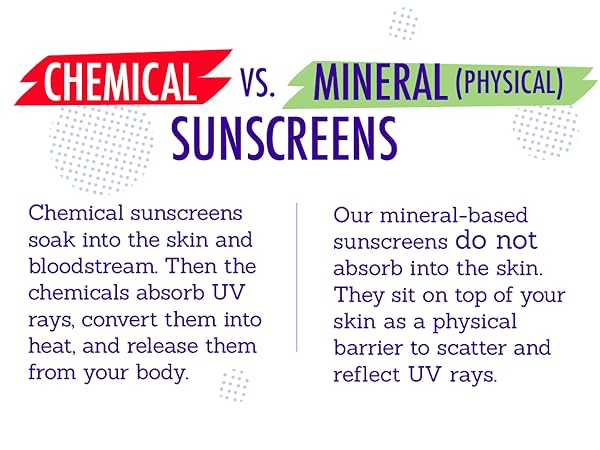 CHEMICAL VS. MINERAL (PHYSICAL) SUNSCREENS

Chemical sunscreens soak into the skin and bloodstream. Then the chemicals absorb UV rays, convert them into heat, and release them from your body.

Our mineral-based sunscreens do not absorb into the skin. They sit on top of your skin as a physical barrier to scatter and reflect UV rays.